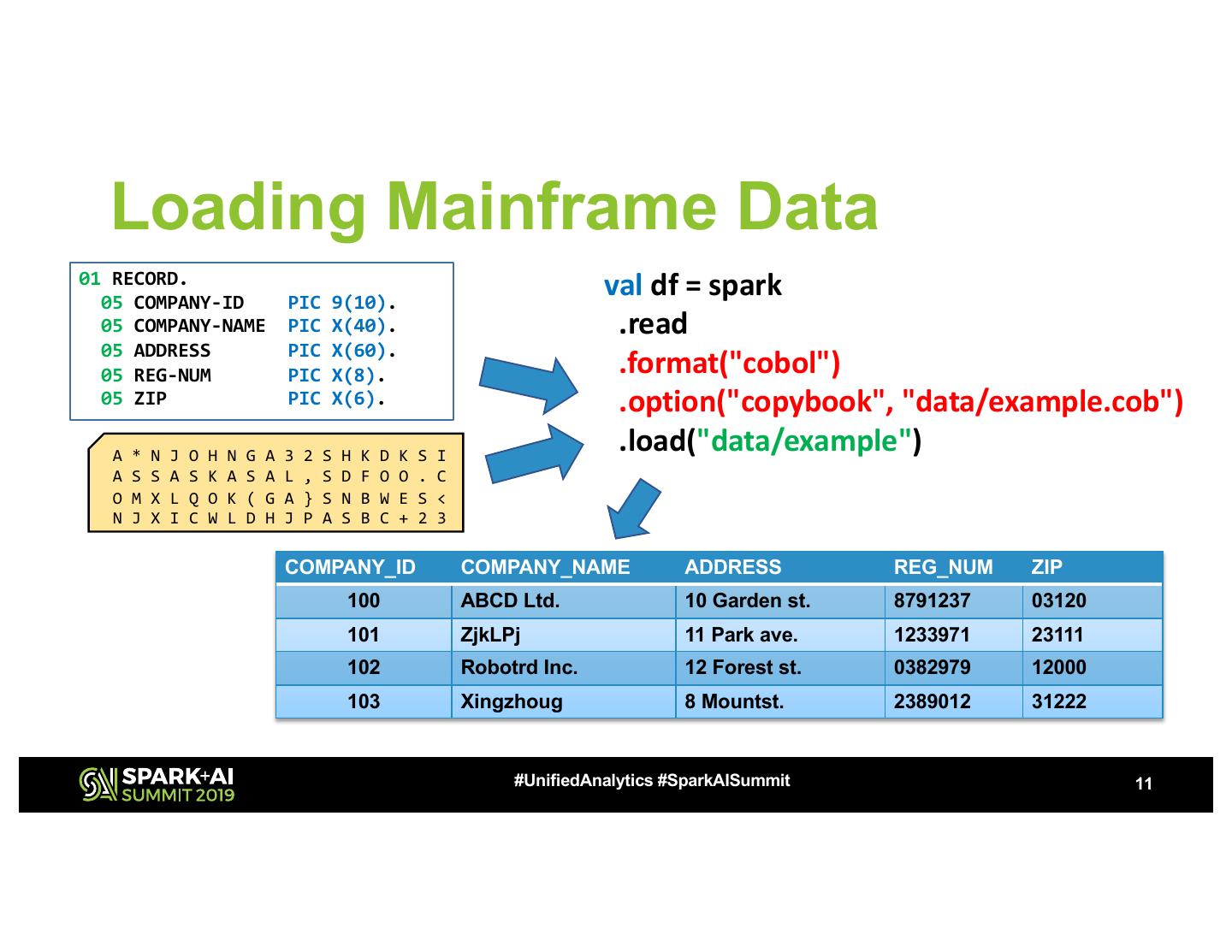 Loading Mainframe Data

01 RECORD.
05 COMPANY-ID PIC 9(10).
05 COMPANY-NAME PIC X(40).
05 ADDRESS PIC X(60).
05 REG-NUM PIC X(8).
05 ZIP PIC X(6).

A * N J O H N G A 3 2 S H K D K S I
A S S A S K A S A L , S D F O O . C
O M X L Q O K ( G A } S N B W E S <
N J X I C W L D H J P A S B C + 2 3

val df = spark
.read
.format("cobol")
.option("copybook", "data/example.cob")
.load("data/example")

| COMPANY_ID | COMPANY_NAME | ADDRESS | REG_NUM | ZIP |
|---|---|---|---|---|
| 100 | ABCD Ltd. | 10 Garden st. | 8791237 | 03120 |
| 101 | ZjkLPj | 11 Park ave. | 1233971 | 23111 |
| 102 | Robotrd Inc. | 12 Forest st. | 0382979 | 12000 |
| 103 | Xingzhoug | 8 Mountst. | 2389012 | 31222 |

SPARK+AI SUMMIT 2019

#UnifiedAnalytics #SparkAISummit

11